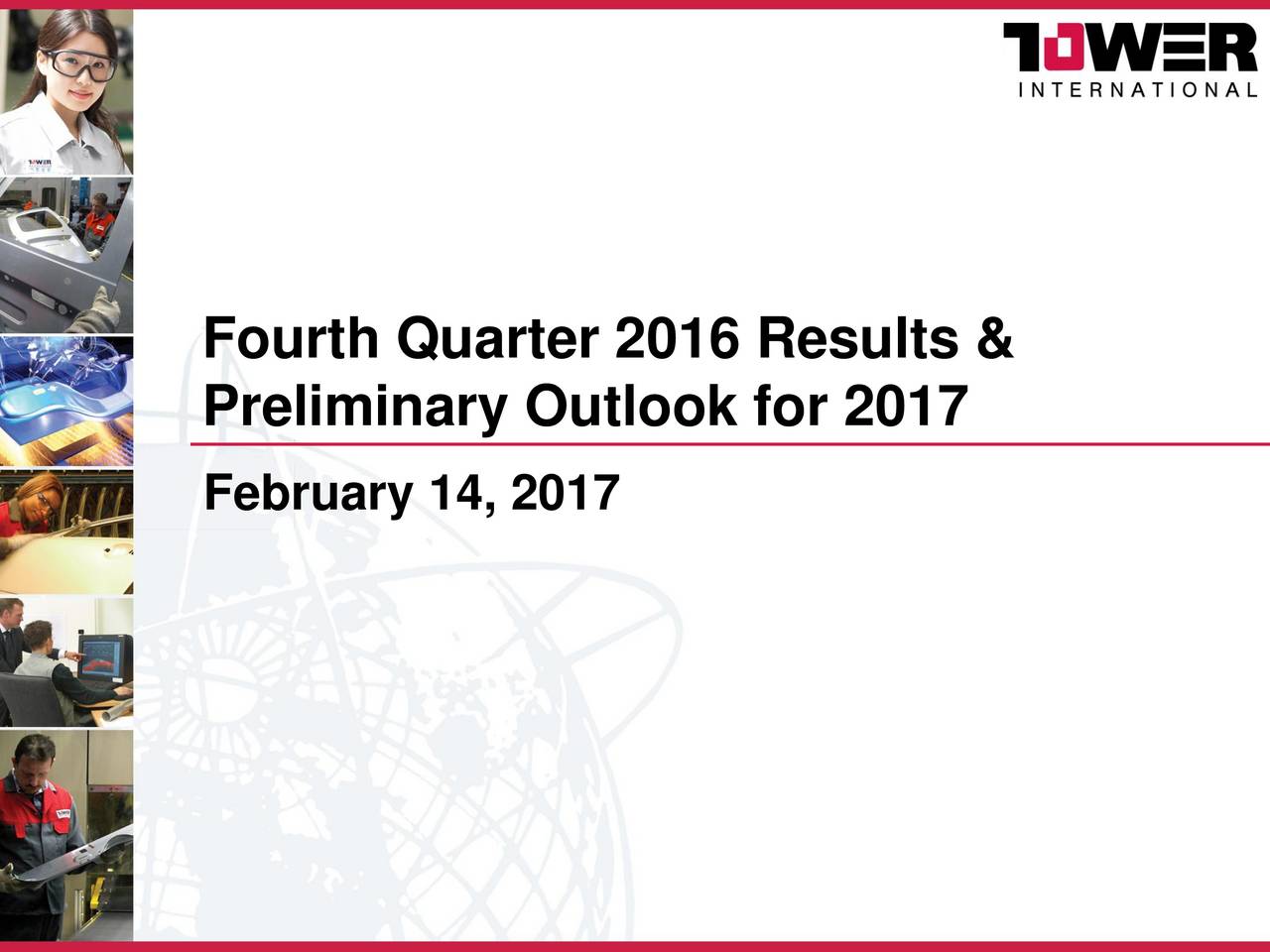 TOWER
INTERNATIONAL

Fourth Quarter 2016 Results & Preliminary Outlook for 2017

February 14, 2017